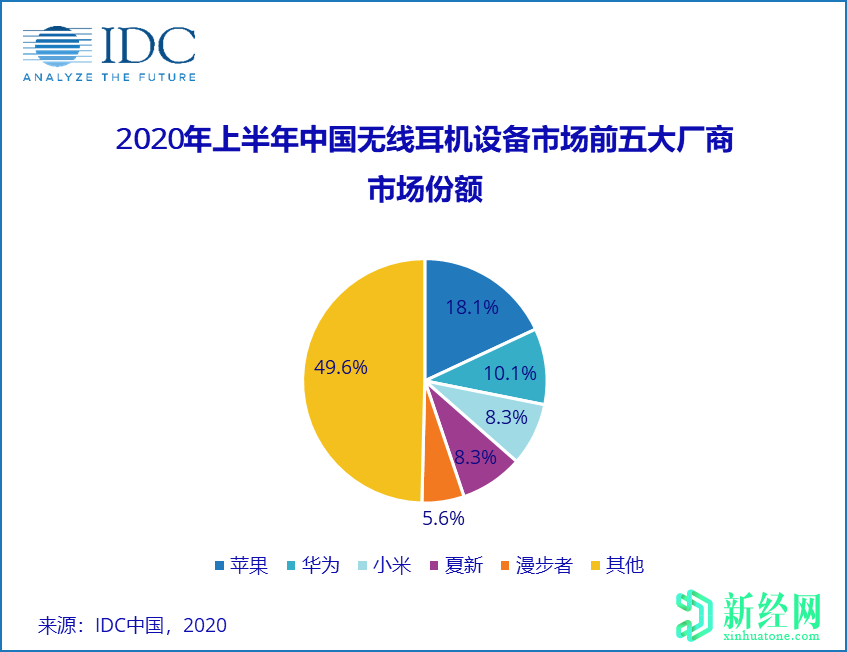 IDC
ANALYZE THE FUTURE

2020年上半年中国无线耳机设备市场前五大厂商市场份额

18.1%
10.1%
8.3%
8.3%
5.6%
49.6%

苹果 华为 小米 夏新 漫步者 其他

来源：IDC中国，2020

新经网
xinhuatone.com